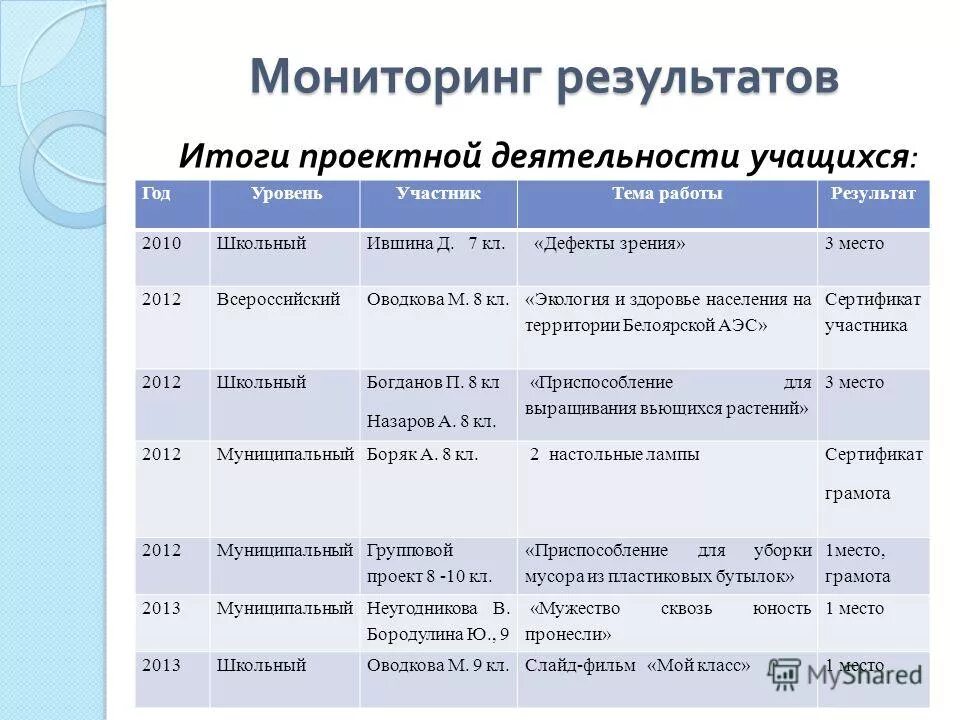 Мониторинг результатов

Итоги проектной деятельности учащихся:

| Год | Уровень | Участник | Тема работы | Результат |
|---|---|---|---|---|
| 2010 | Школьный | Ившина Д. 7 кл. | «Дефекты зрения» | 3 место |
| 2012 | Всероссийский | Оводкова М. 8 кл. | «Экология и здоровье населения на территории Белоярской АЭС» | Сертификат участника |
| 2012 | Школьный | Богданов П. 8 кл Назаров А. 8 кл. | «Приспособление для выращивания вьющихся растений» | 3 место |
| 2012 | Муниципальный | Боряк А. 8 кл. | 2 настольные лампы | Сертификат грамота |
| 2012 | Муниципальный | Групповой проект 8 -10 кл. | «Приспособление для уборки мусора из пластиковых бутылок» | 1место, грамота |
| 2013 | Муниципальный | Неугодникова В. Бородулина Ю., 9 | «Мужество сквозь юность пронесли» | 1 место |
| 2013 | Школьный | Оводкова М. 9 кл. | Слайд-фильм «Мой класс» | 1 место |

MyShared